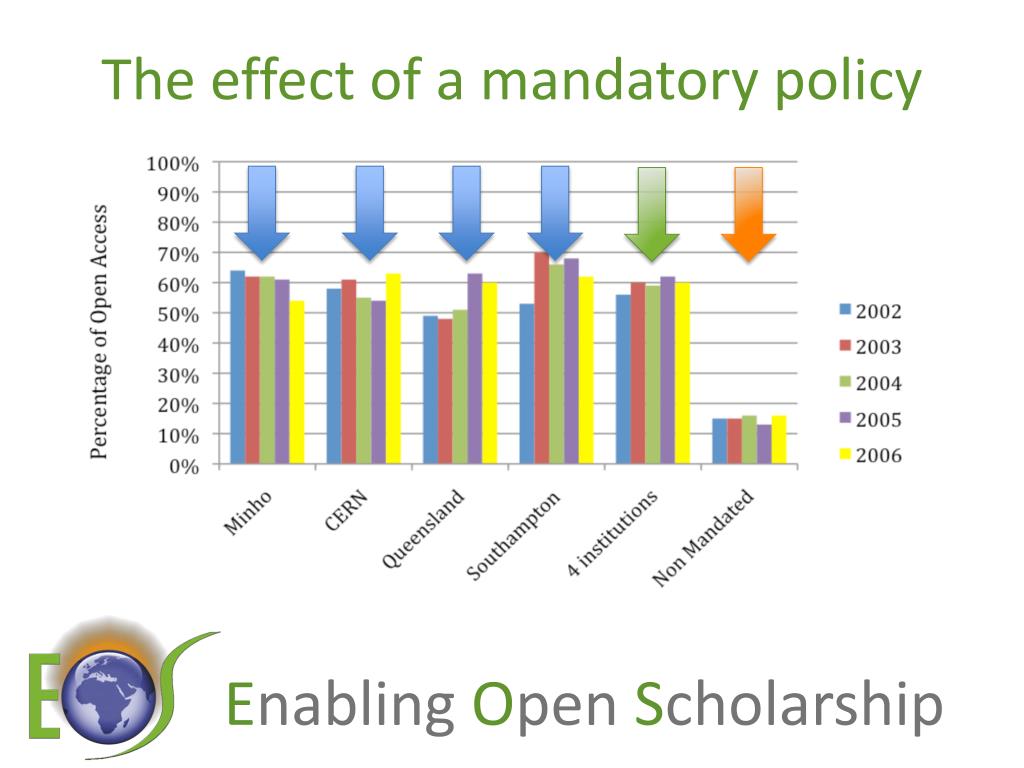 The effect of a mandatory policy

Percentage of Open Access

100%
90%
80%
70%
60%
50%
40%
30%
20%
10%
0%

Minho
CERN
Queensland
Southampton
4 institutions
Non Mandated

2002
2003
2004
2005
2006

EOS

Enabling Open Scholarship